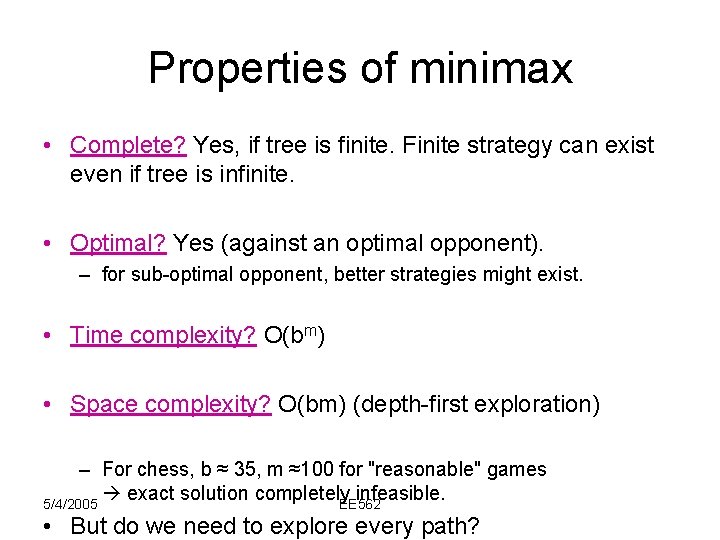 Properties of minimax

• Complete? Yes, if tree is finite. Finite strategy can exist even if tree is infinite.

• Optimal? Yes (against an optimal opponent).
– for sub-optimal opponent, better strategies might exist.

• Time complexity? $O(b^m)$

• Space complexity? O(bm) (depth-first exploration)

– For chess, b ≈ 35, m ≈100 for "reasonable" games
→ exact solution completely infeasible.

5/4/2005

EE562

• But do we need to explore every path?